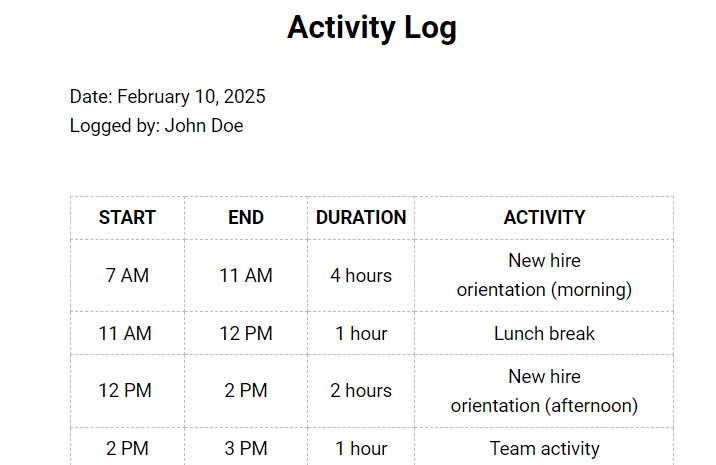 Activity Log

Date: February 10, 2025
Logged by: John Doe

| START | END | DURATION | ACTIVITY |
|---|---|---|---|
| 7 AM | 11 AM | 4 hours | New hire orientation (morning) |
| 11 AM | 12 PM | 1 hour | Lunch break |
| 12 PM | 2 PM | 2 hours | New hire orientation (afternoon) |
| 2 PM | 3 PM | 1 hour | Team activity |